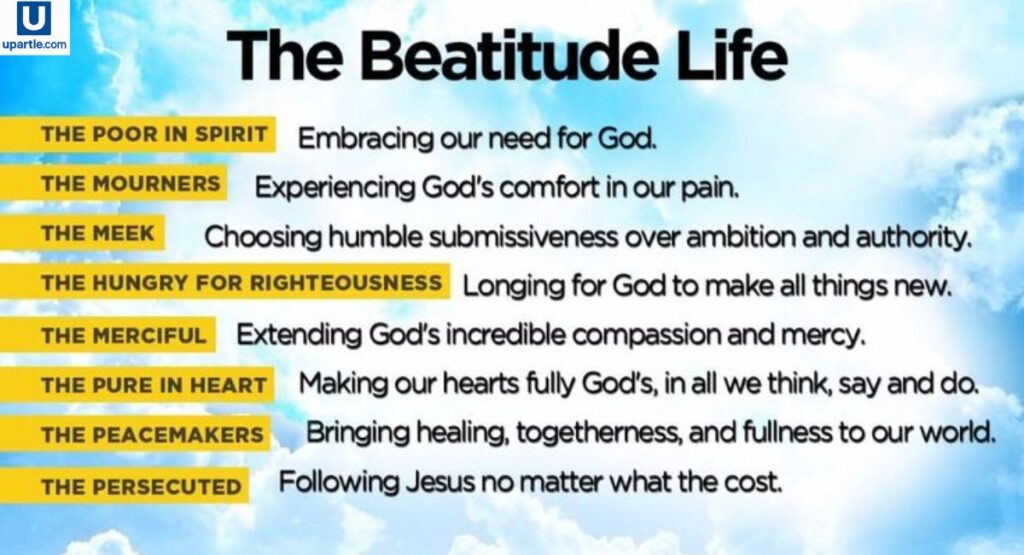 U
upartle.com

The Beatitude Life

THE POOR IN SPIRIT Embracing our need for God.

THE MOURNERS Experiencing God's comfort in our pain.

THE MEEK Choosing humble submissiveness over ambition and authority.

THE HUNGRY FOR RIGHTEOUSNESS Longing for God to make all things new.

THE MERCIFUL Extending God's incredible compassion and mercy.

THE PURE IN HEART Making our hearts fully God's, in all we think, say and do.

THE PEACEMAKERS Bringing healing, togetherness, and fullness to our world.

THE PERSECUTED Following Jesus no matter what the cost.